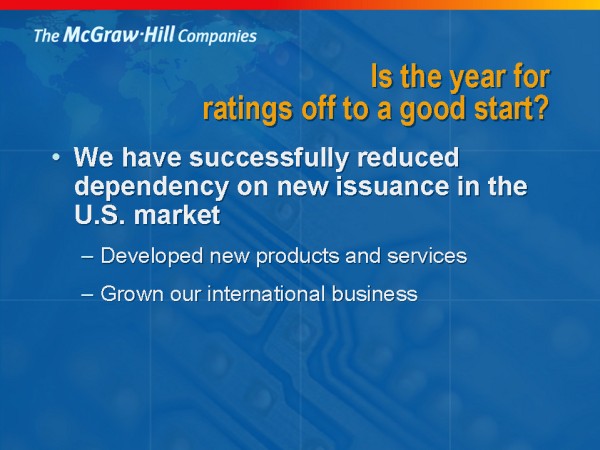 The McGraw·Hill Companies

Is the year for ratings off to a good start?

• We have successfully reduced dependency on new issuance in the U.S. market

– Developed new products and services

– Grown our international business